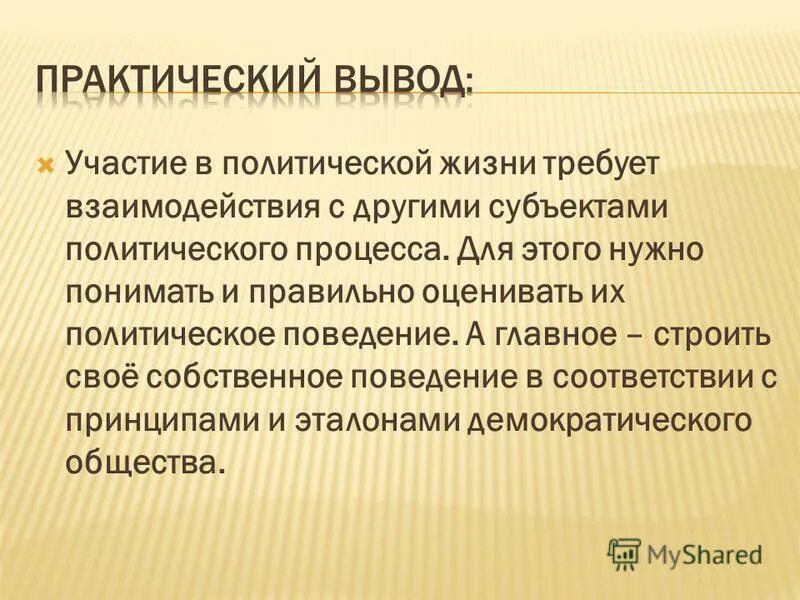 ПРАКТИЧЕСКИЙ ВЫВОД:

Участие в политической жизни требует взаимодействия с другими субъектами политического процесса. Для этого нужно понимать и правильно оценивать их политическое поведение. А главное – строить своё собственное поведение в соответствии с принципами и эталонами демократического общества.

MyShared